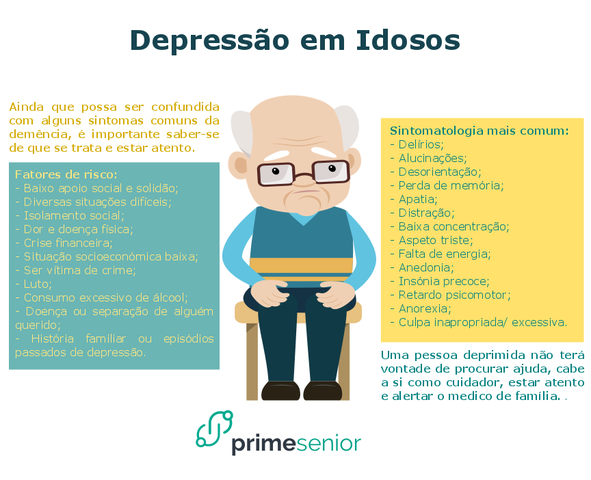 Depressão em Idosos

Ainda que possa ser confundida com alguns sintomas comuns da demência, é importante saber-se de que se trata e estar atento.

Fatores de risco:
- Baixo apoio social e solidão;
- Diversas situações difíceis;
- Isolamento social;
- Dor e doença física;
- Crise financeira;
- Situação socioeconómica baixa;
- Ser vítima de crime;
- Luto;
- Consumo excessivo de álcool;
- Doença ou separação de alguém querido;
- História familiar ou episódios passados de depressão.

Sintomatologia mais comum:
- Delírios;
- Alucinações;
- Desorientação;
- Perda de memória;
- Apatia;
- Distração;
- Baixa concentração;
- Aspeto triste;
- Falta de energia;
- Anedonia;
- Insónia precoce;
- Retardo psicomotor;
- Anorexia;
- Culpa inapropriada/ excessiva.

Uma pessoa deprimida não terá vontade de procurar ajuda, cabe a si como cuidador, estar atento e alertar o medico de família. .

primesenior